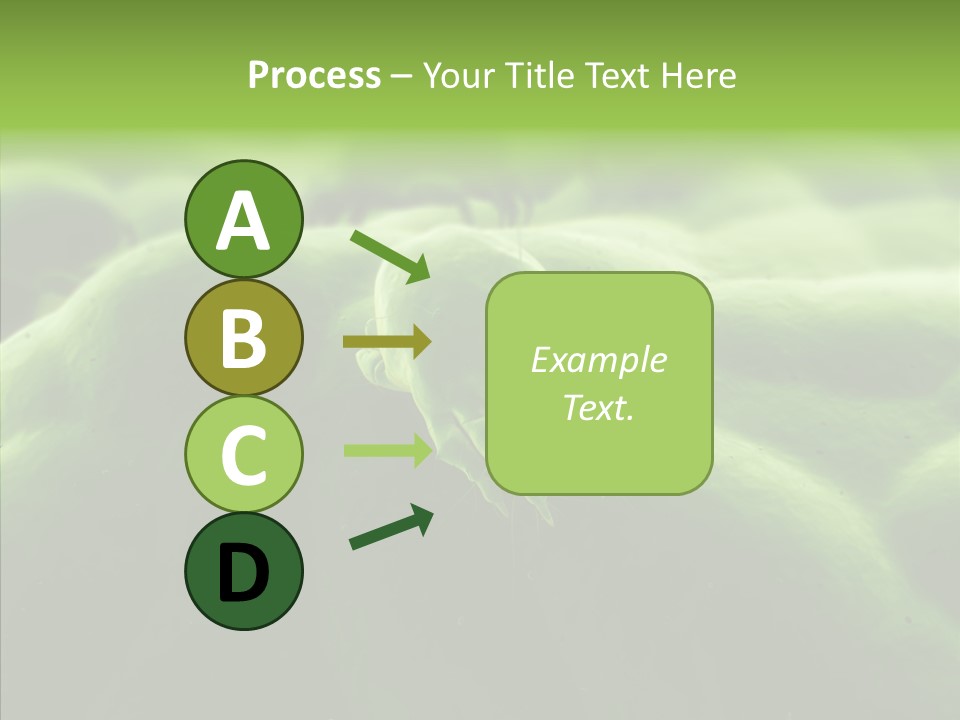 Process – Your Title Text Here

A

B

C

D

Example Text.